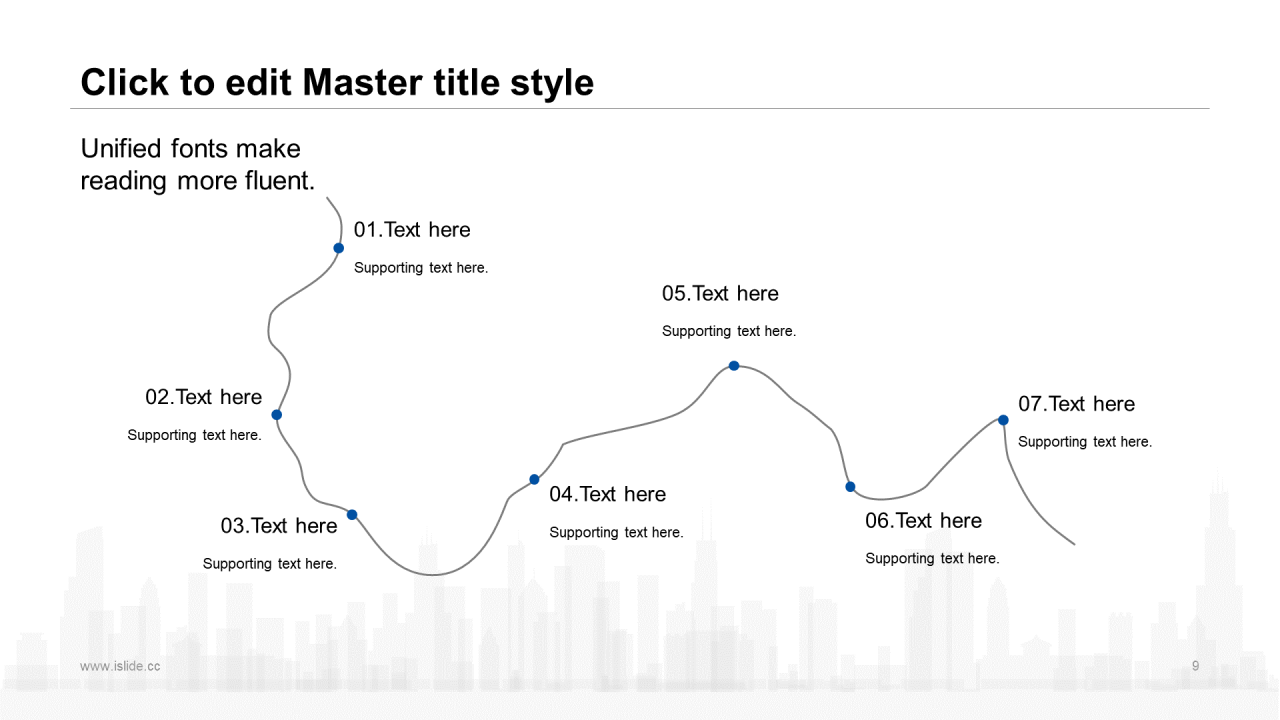 Click to edit Master title style

Unified fonts make reading more fluent.

01.Text here
Supporting text here.

02.Text here
Supporting text here.

03.Text here
Supporting text here.

04.Text here
Supporting text here.

05.Text here
Supporting text here.

06.Text here
Supporting text here.

07.Text here
Supporting text here.

www.islide.cc

9